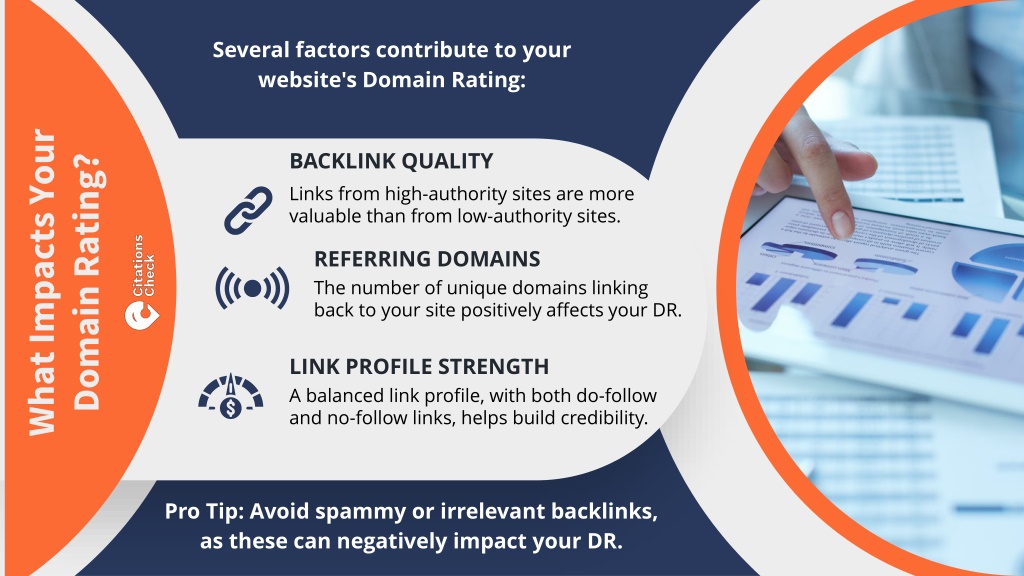 What Impacts Your Domain Rating?

Citations Check

Several factors contribute to your website's Domain Rating:

BACKLINK QUALITY

Links from high-authority sites are more valuable than from low-authority sites.

REFERRING DOMAINS

The number of unique domains linking back to your site positively affects your DR.

LINK PROFILE STRENGTH

A balanced link profile, with both do-follow and no-follow links, helps build credibility.

Pro Tip: Avoid spammy or irrelevant backlinks, as these can negatively impact your DR.